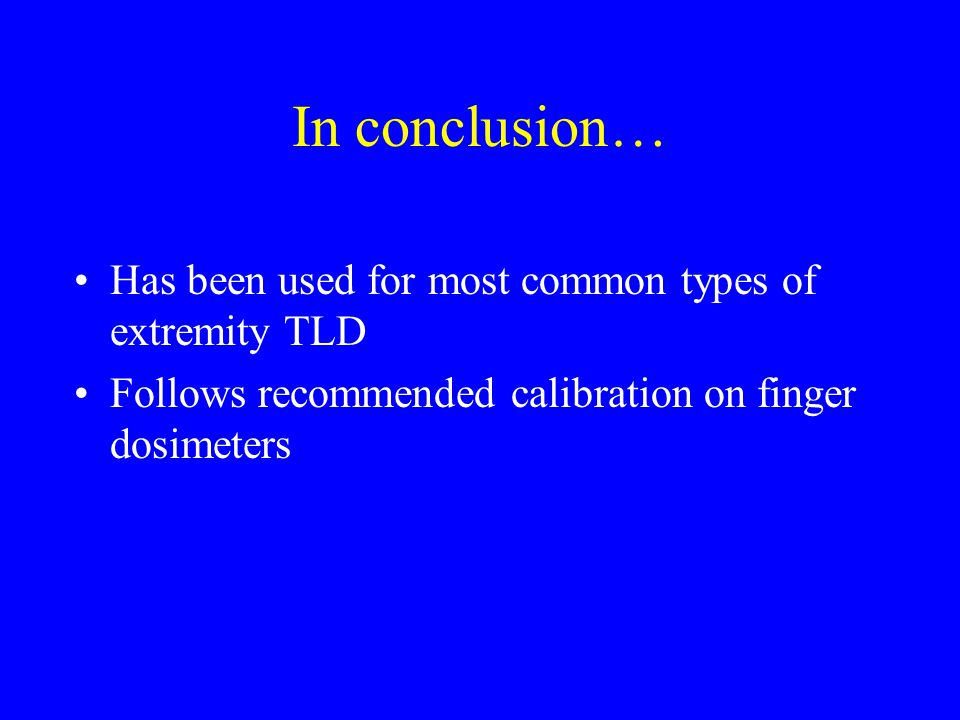 In conclusion…

• Has been used for most common types of extremity TLD
• Follows recommended calibration on finger dosimeters